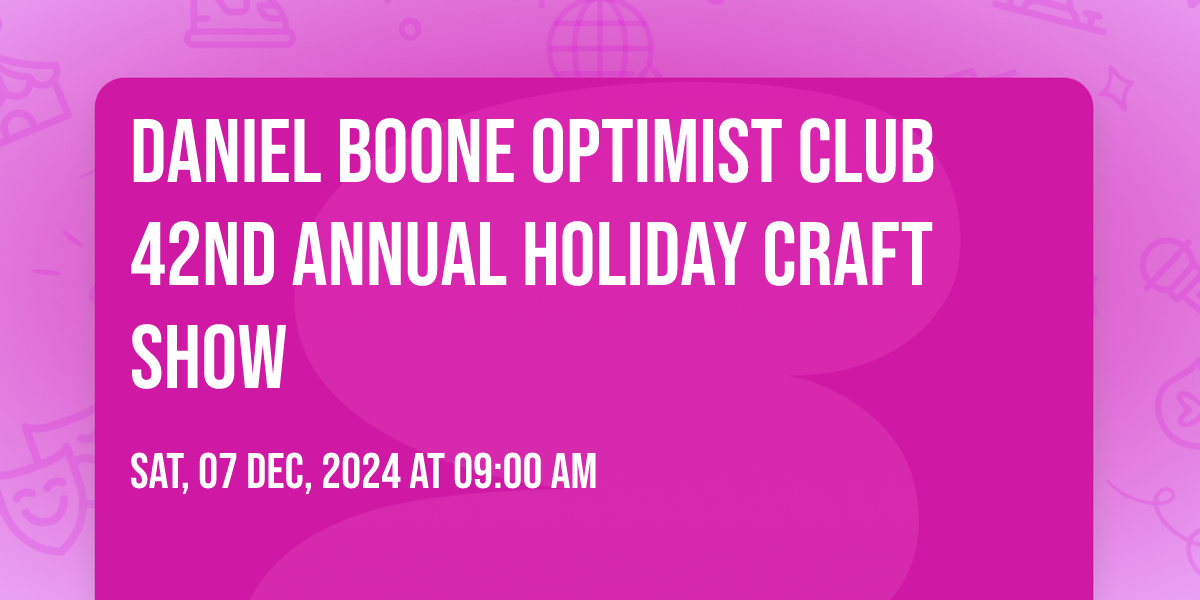 DANIEL BOONE OPTIMIST CLUB 42ND ANNUAL HOLIDAY CRAFT SHOW

SAT, 07 DEC, 2024 AT 09:00 AM